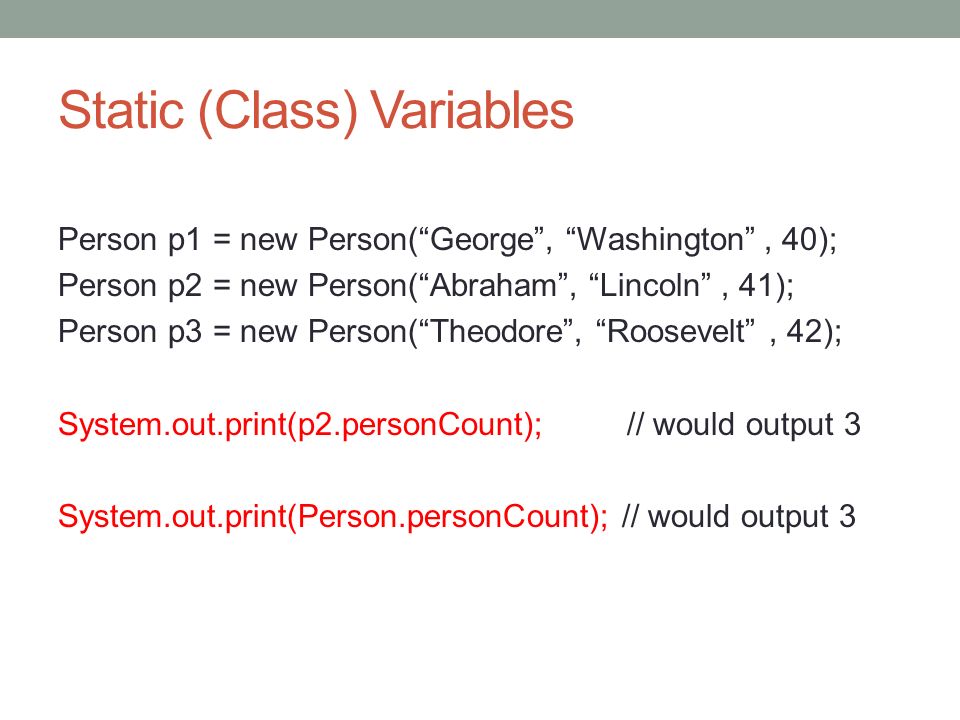 Static (Class) Variables

Person p1 = new Person(“George”, “Washington” , 40);
Person p2 = new Person(“Abraham”, “Lincoln” , 41);
Person p3 = new Person(“Theodore”, “Roosevelt” , 42);

System.out.print(p2.personCount); // would output 3

System.out.print(Person.personCount); // would output 3